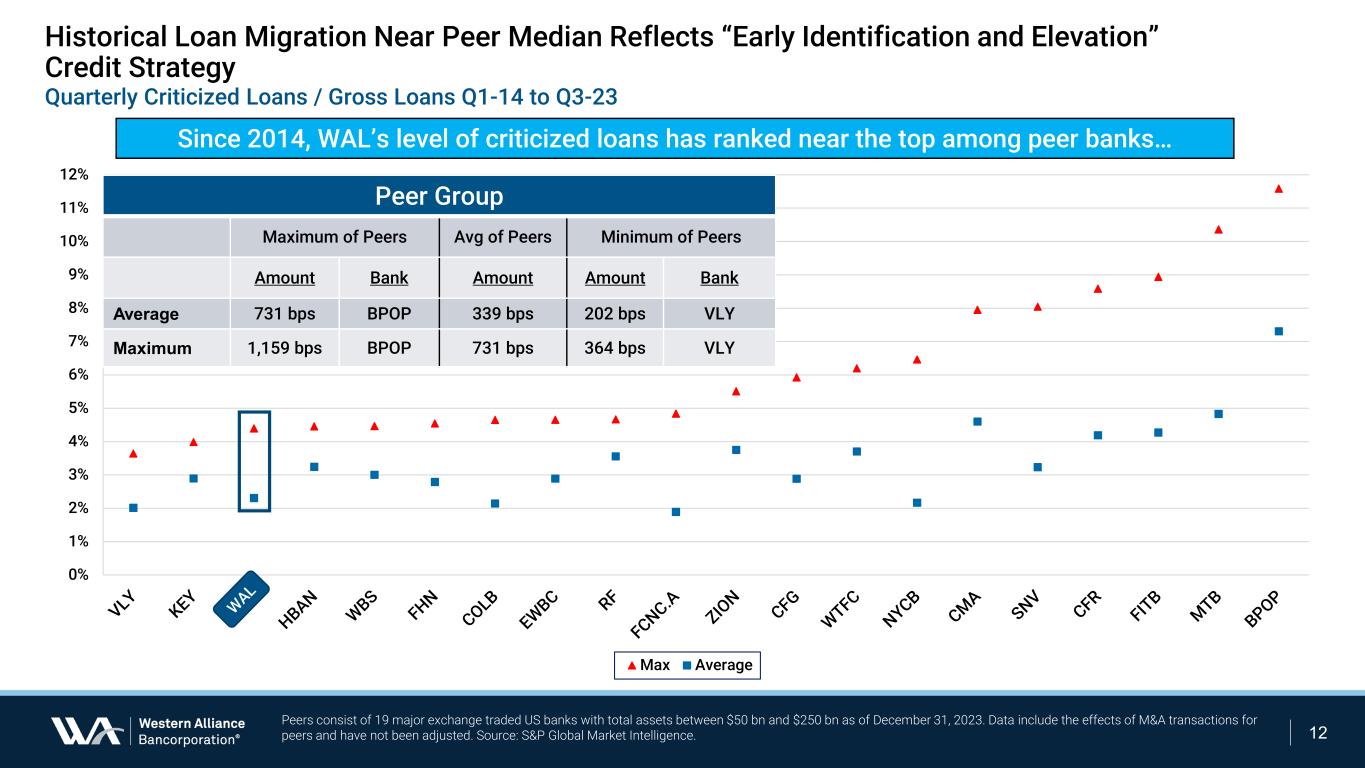 Historical Loan Migration Near Peer Median Reflects “Early Identification and Elevation” Credit Strategy
Quarterly Criticized Loans / Gross Loans Q1-14 to Q3-23

Since 2014, WAL’s level of criticized loans has ranked near the top among peer banks…

Peer Group

| | Maximum of Peers | | Avg of Peers | Minimum of Peers | |
|---|---|---|---|---|---|
| | Amount | Bank | Amount | Amount | Bank |
| Average | 731 bps | BPOP | 339 bps | 202 bps | VLY |
| Maximum | 1,159 bps | BPOP | 731 bps | 364 bps | VLY |

12%
11%
10%
9%
8%
7%
6%
5%
4%
3%
2%
1%
0%

VLY KEY WAL HBAN WBS FHN COLB EWBC RF FCNC.A ZION CFG WTFC NYCB CMA SNV CFR FITB MTB BPOP

Max Average

Western Alliance Bancorporation®

Peers consist of 19 major exchange traded US banks with total assets between $50 bn and $250 bn as of December 31, 2023. Data include the effects of M&A transactions for peers and have not been adjusted. Source: S&P Global Market Intelligence.

12